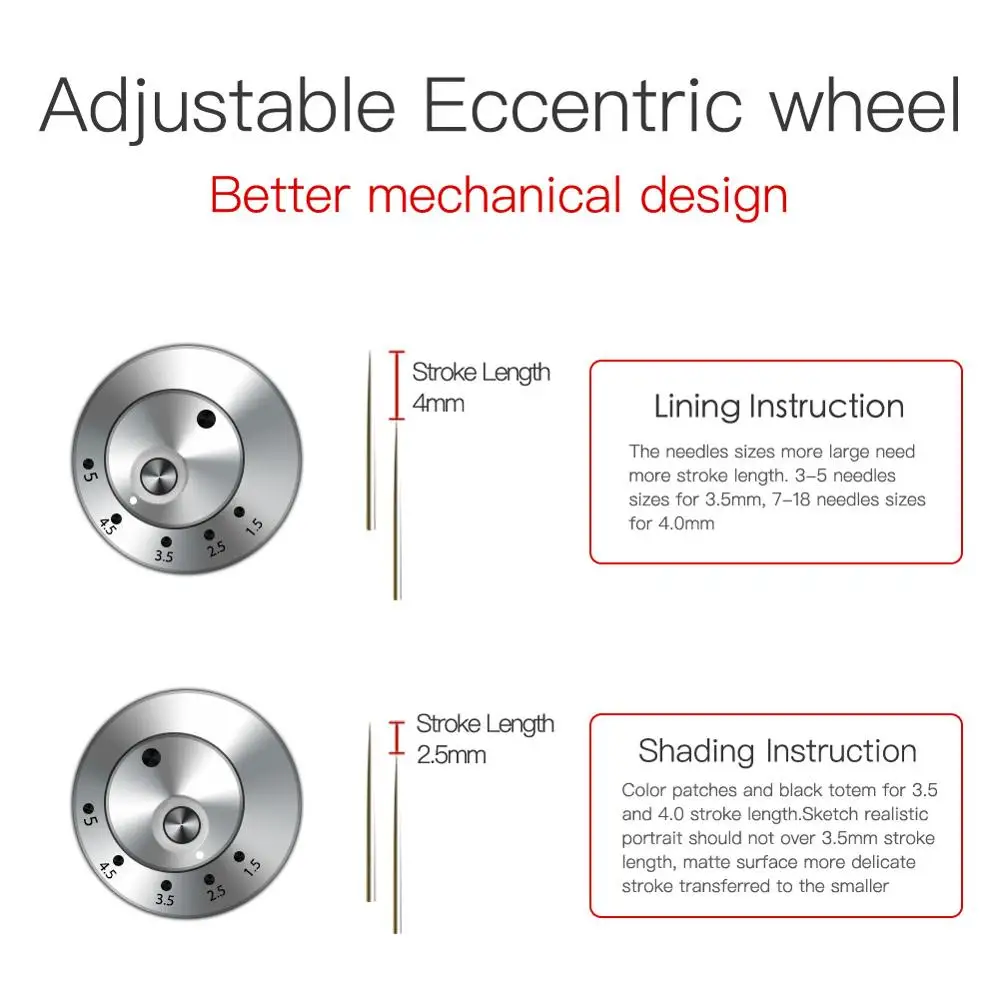 Adjustable Eccentric wheel

Better mechanical design

5
4.5
3.5
2.5
1.5

Stroke Length
4mm

Lining Instruction

The needles sizes more large need more stroke length. 3-5 needles sizes for 3.5mm, 7-18 needles sizes for 4.0mm

5
4.5
3.5
2.5
1.5

Stroke Length
2.5mm

Shading Instruction

Color patches and black totem for 3.5 and 4.0 stroke length.Sketch realistic portrait should not over 3.5mm stroke length, matte surface more delicate stroke transferred to the smaller